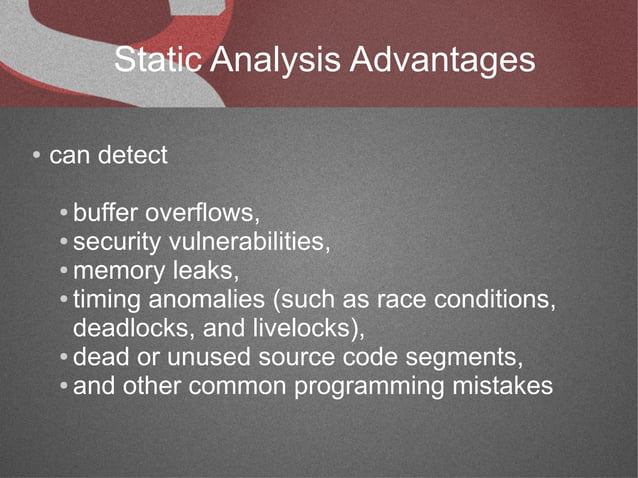 Static Analysis Advantages

• can detect

• buffer overflows,
• security vulnerabilities,
• memory leaks,
• timing anomalies (such as race conditions, deadlocks, and livelocks),
• dead or unused source code segments,
• and other common programming mistakes